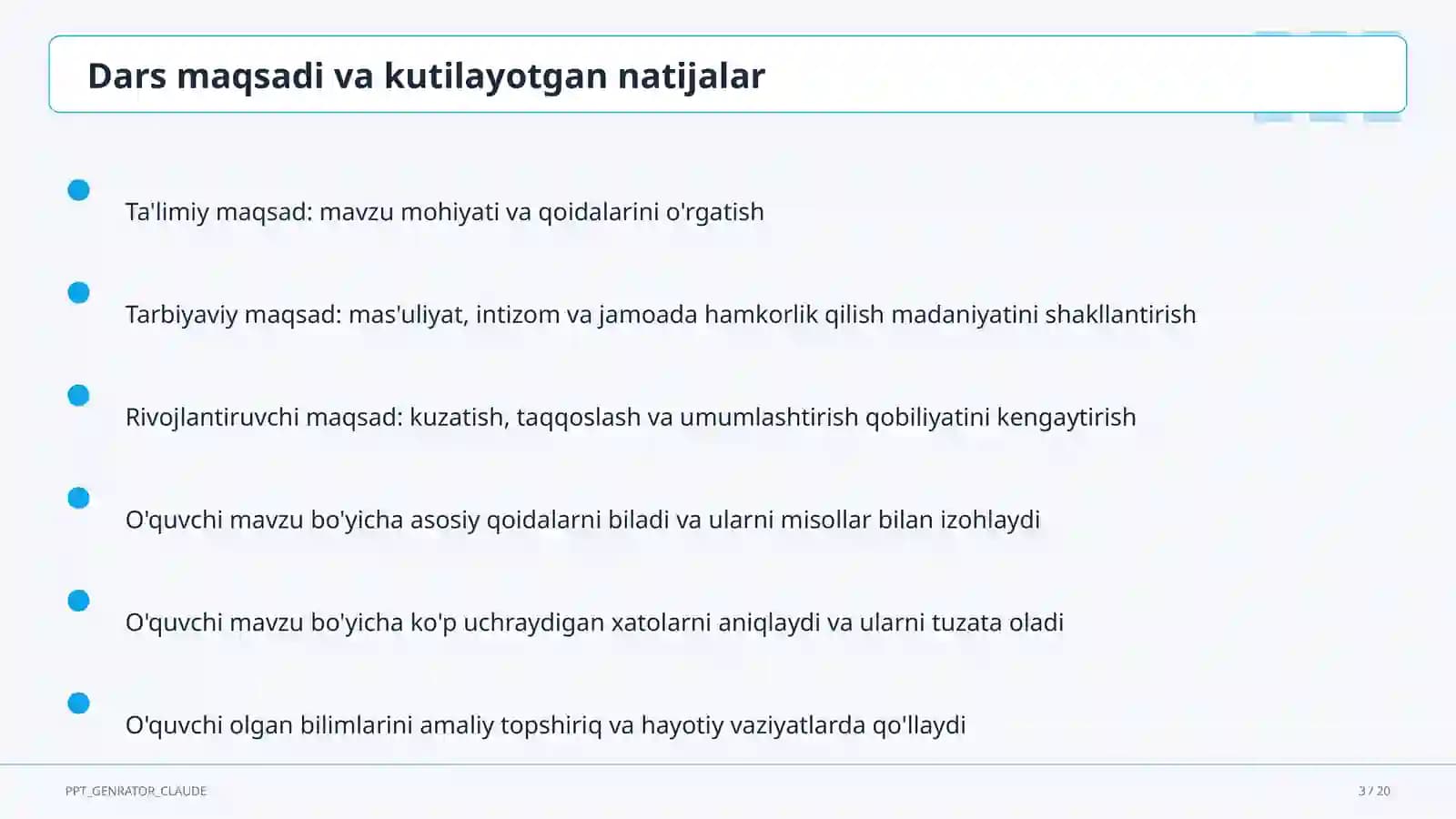 Dars maqsadi va kutilayotgan natijalar

Ta'limiy maqsad: mavzu mohiyati va qoidalarini o'rgatish

Tarbiyaviy maqsad: mas'uliyat, intizom va jamoada hamkorlik qilish madaniyatini shakllantirish

Rivojlantiruvchi maqsad: kuzatish, taqqoslash va umumlashtirish qobiliyatini kengaytirish

O'quvchi mavzu bo'yicha asosiy qoidalarni biladi va ularni misollar bilan izohlaydi

O'quvchi mavzu bo'yicha ko'p uchraydigan xatolarni aniqlaydi va ularni tuzata oladi

O'quvchi olgan bilimlarini amaliy topshiriq va hayotiy vaziyatlarda qo'llaydi

PPT_GENRATOR_CLAUDE

3 / 20